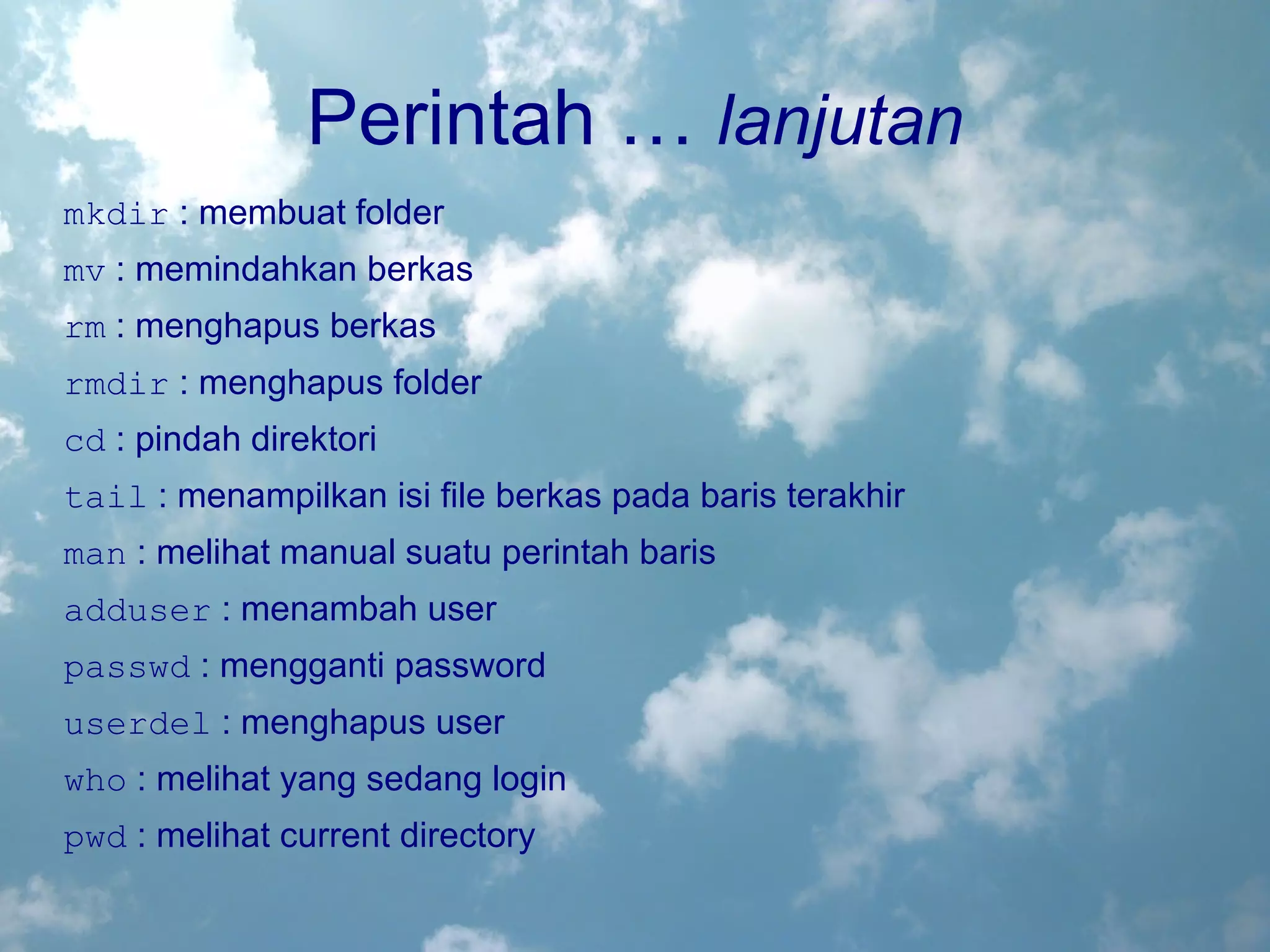 Perintah … lanjutan

mkdir : membuat folder

mv : memindahkan berkas

rm : menghapus berkas

rmdir : menghapus folder

cd : pindah direktori

tail : menampilkan isi file berkas pada baris terakhir

man : melihat manual suatu perintah baris

adduser : menambah user

passwd : mengganti password

userdel : menghapus user

who : melihat yang sedang login

pwd : melihat current directory